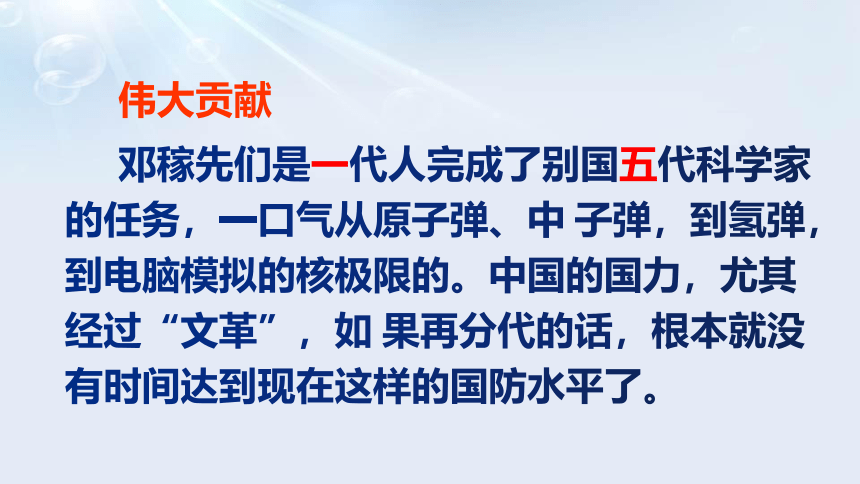 伟大贡献

邓稼先们是一代人完成了别国五代科学家的任务，一口气从原子弹、中 子弹，到氢弹，到电脑模拟的核极限的。中国的国力，尤其经过“文革”，如 果再分代的话，根本就没有时间达到现在这样的国防水平了。